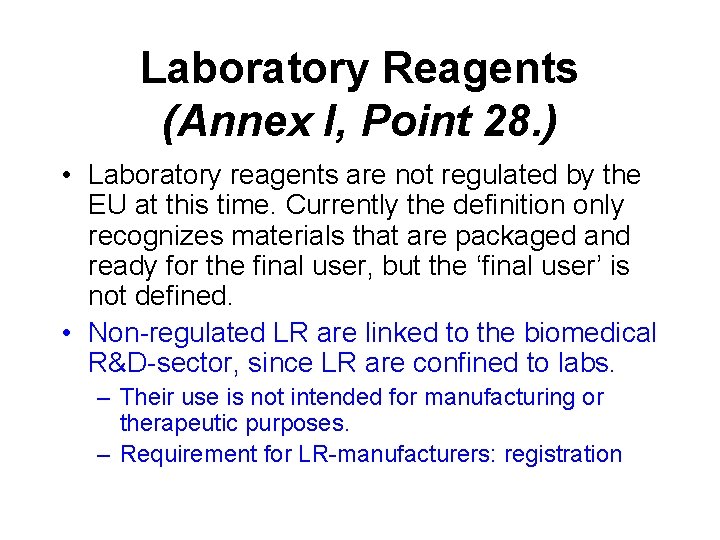 Laboratory Reagents
(Annex I, Point 28.)

• Laboratory reagents are not regulated by the EU at this time. Currently the definition only recognizes materials that are packaged and ready for the final user, but the ‘final user’ is not defined.

• Non-regulated LR are linked to the biomedical R&D-sector, since LR are confined to labs.
– Their use is not intended for manufacturing or therapeutic purposes.
– Requirement for LR-manufacturers: registration